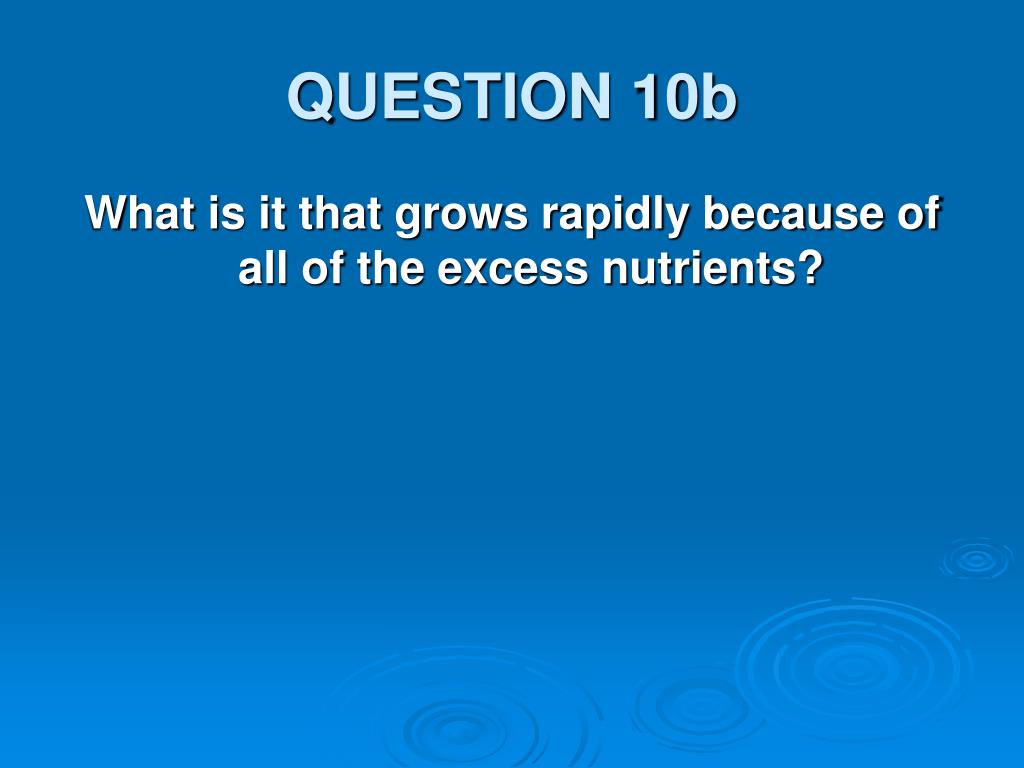 QUESTION 10b

What is it that grows rapidly because of all of the excess nutrients?